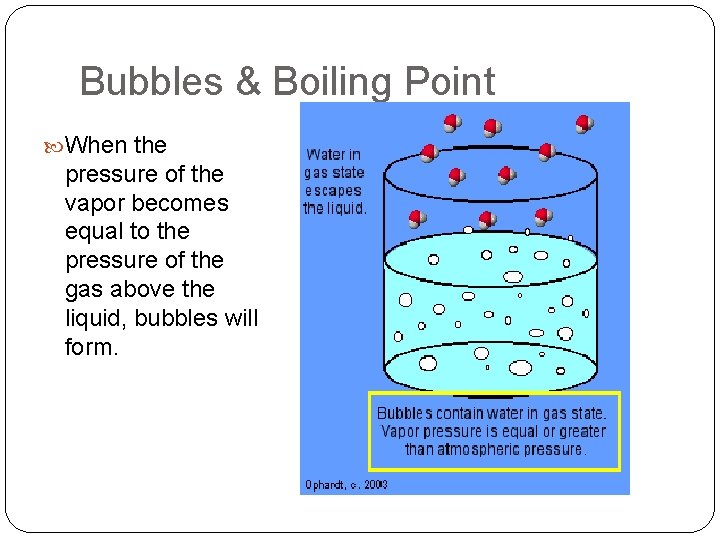 Bubbles & Boiling Point

When the pressure of the vapor becomes equal to the pressure of the gas above the liquid, bubbles will form.

Water in gas state escapes the liquid.

Bubbles contain water in gas state. Vapor pressure is equal or greater than atmospheric pressure.

Ophardt, c. 2003